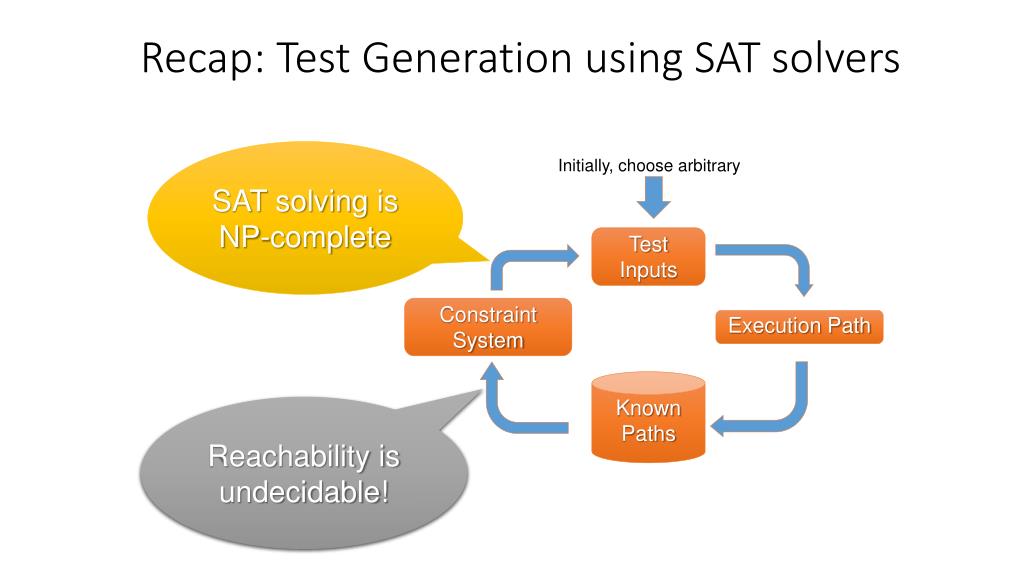 Recap: Test Generation using SAT solvers

SAT solving is NP-complete

Initially, choose arbitrary

Test Inputs

Constraint System

Execution Path

Known Paths

Reachability is undecidable!